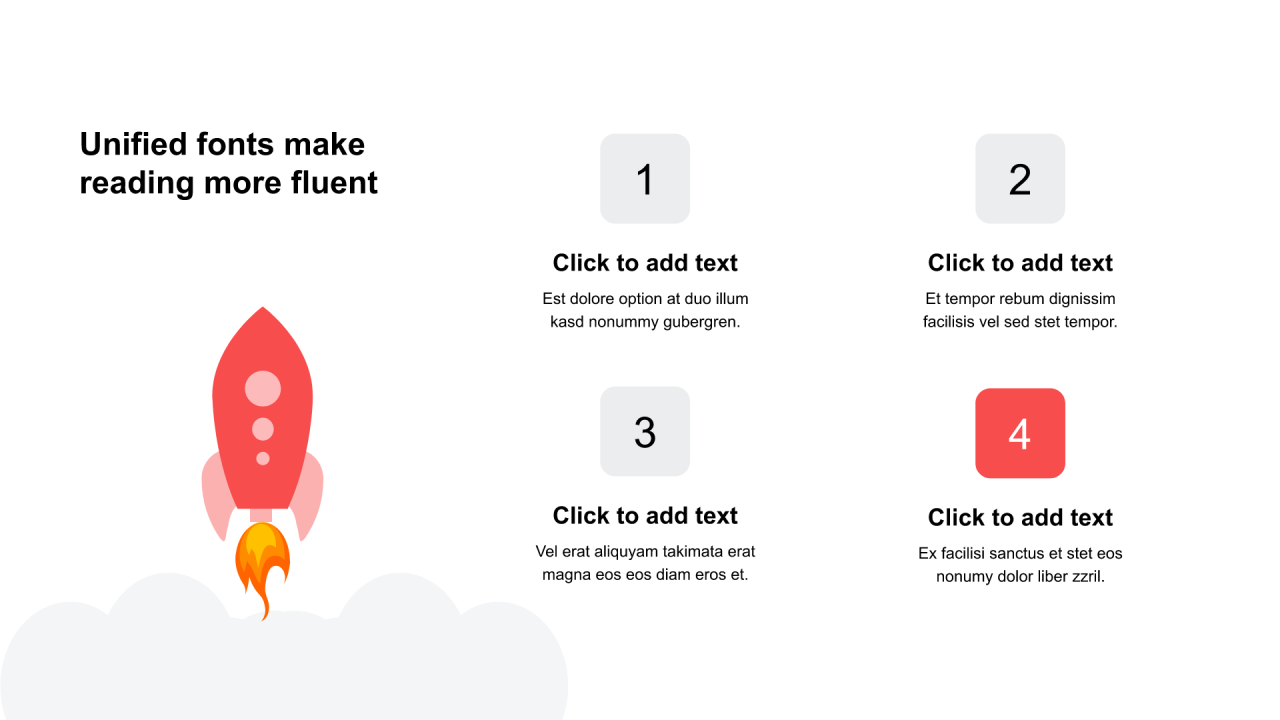 Unified fonts make reading more fluent

1

Click to add text

Est dolore option at duo illum kasd nonummy gubergren.

2

Click to add text

Et tempor rebum dignissim facilisis vel sed stet tempor.

3

Click to add text

Vel erat aliquyam takimata erat magna eos eos diam eros et.

4

Click to add text

Ex facilisi sanctus et stet eos nonumy dolor liber zzril.